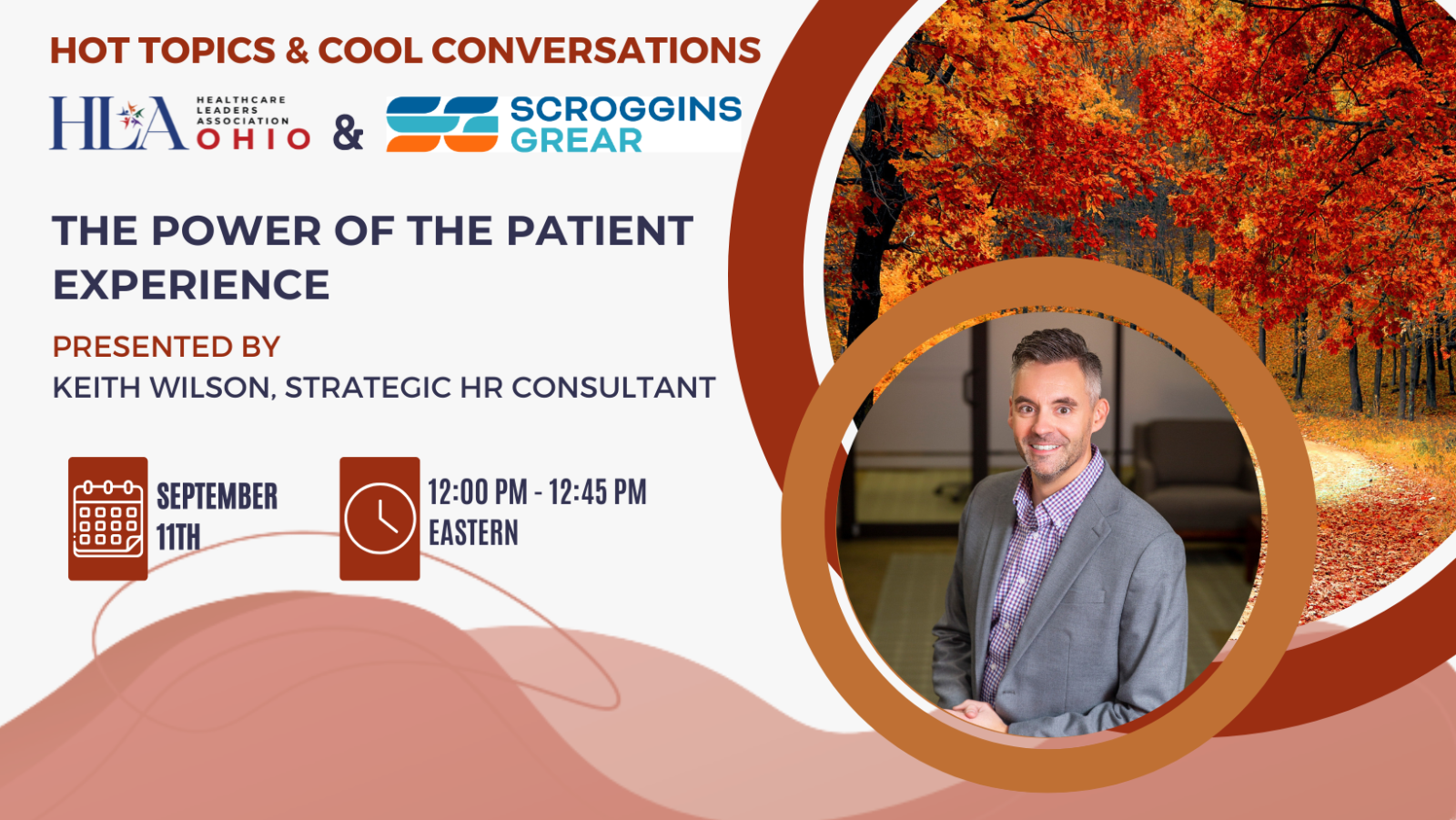 HOT TOPICS & COOL CONVERSATIONS

HLA HEALTHCARE LEADERS ASSOCIATION OHIO & SCROGGINS GREAR

THE POWER OF THE PATIENT EXPERIENCE

PRESENTED BY
KEITH WILSON, STRATEGIC HR CONSULTANT

SEPTEMBER 11TH

12:00 PM - 12:45 PM EASTERN